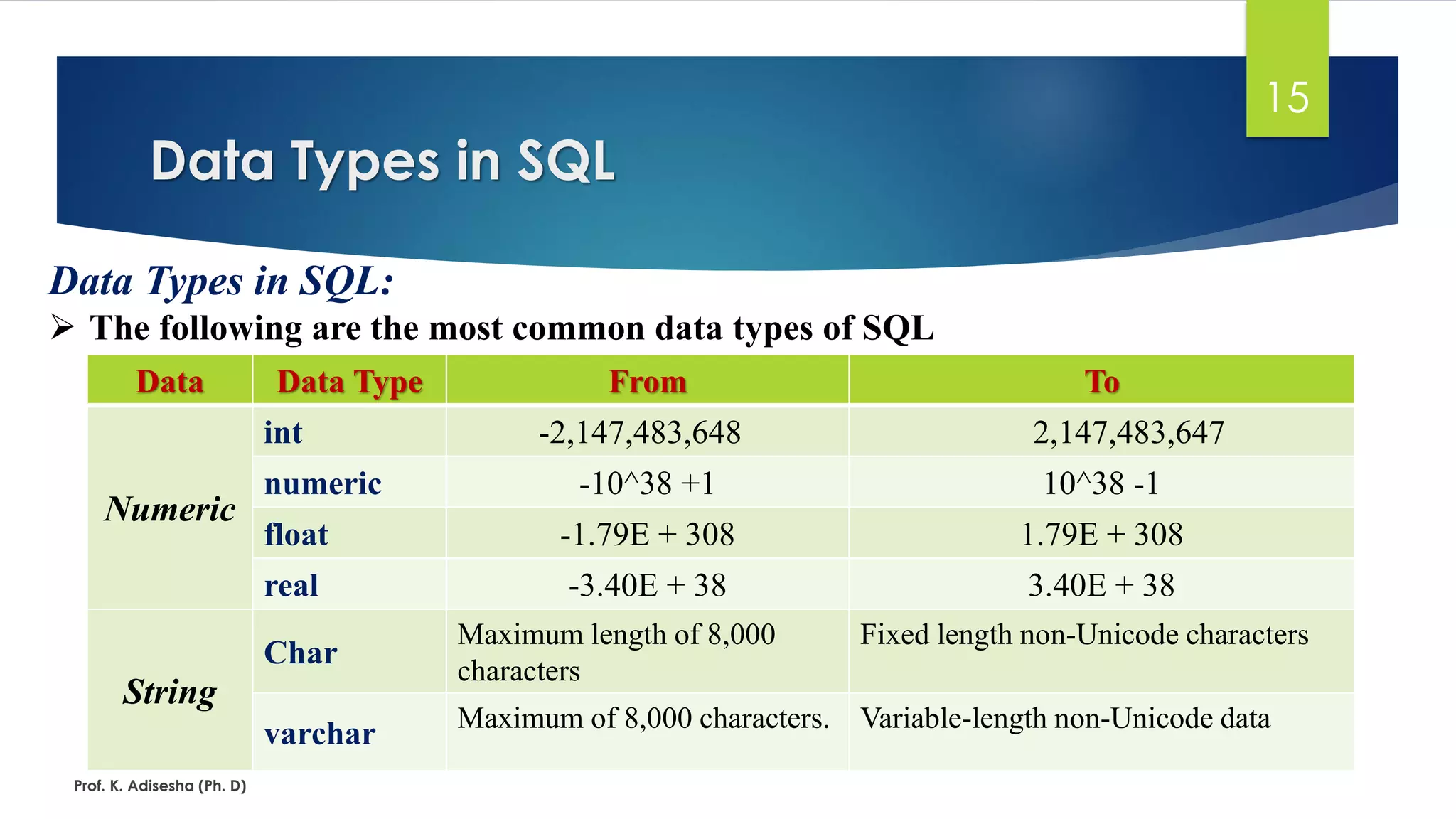 15

Data Types in SQL

Data Types in SQL:

➢ The following are the most common data types of SQL

| Data | Data Type | From | To |
|---|---|---|---|
| Numeric | int | -2,147,483,648 | 2,147,483,647 |
| | numeric | -10^38 +1 | 10^38 -1 |
| | float | -1.79E + 308 | 1.79E + 308 |
| | real | -3.40E + 38 | 3.40E + 38 |
| String | Char | Maximum length of 8,000 characters | Fixed length non-Unicode characters |
| | varchar | Maximum of 8,000 characters. | Variable-length non-Unicode data |

Prof. K. Adisesha (Ph. D)